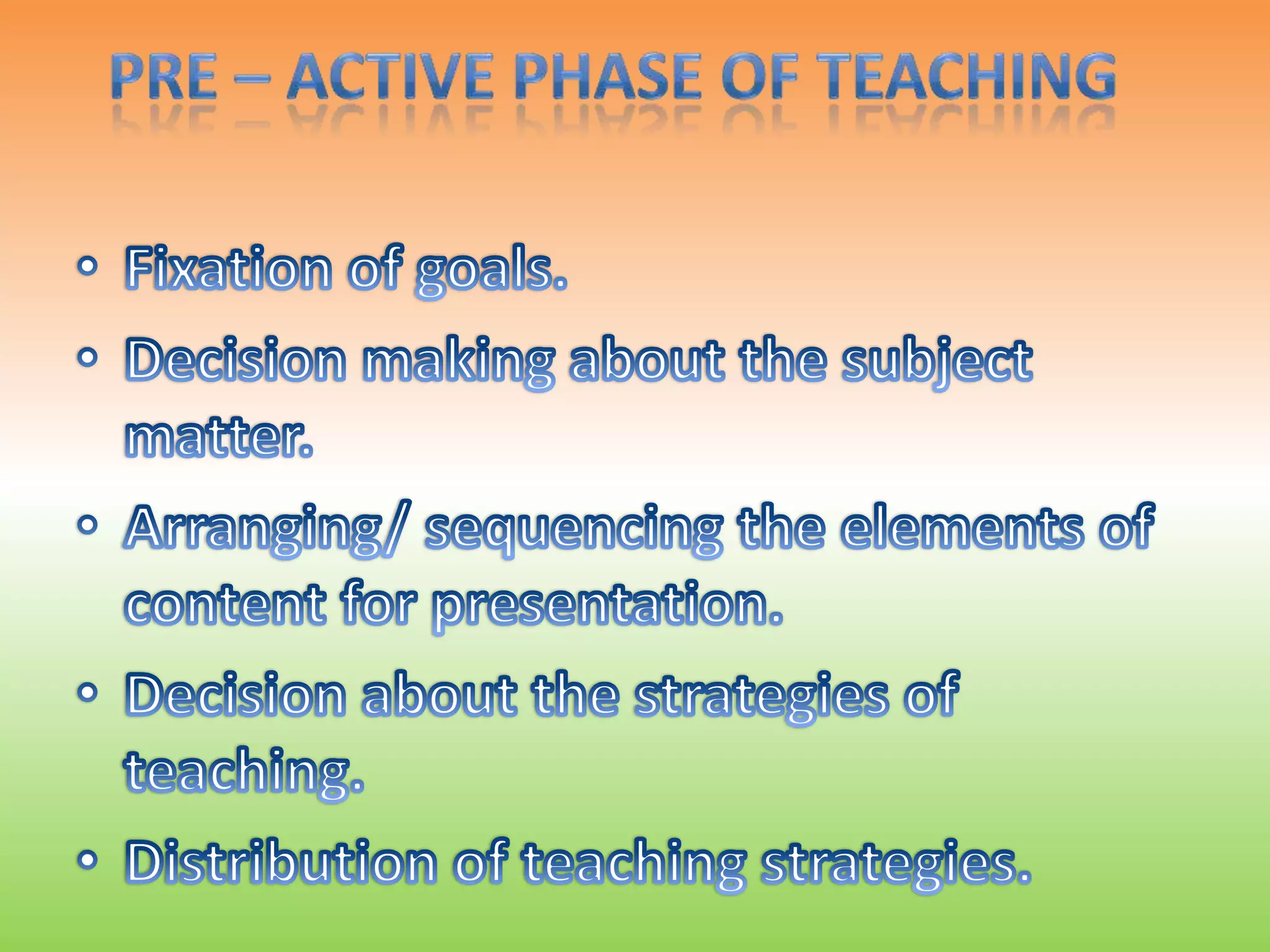 PRE – ACTIVE PHASE OF TEACHING

• Fixation of goals.
• Decision making about the subject matter.
• Arranging/ sequencing the elements of content for presentation.
• Decision about the strategies of teaching.
• Distribution of teaching strategies.